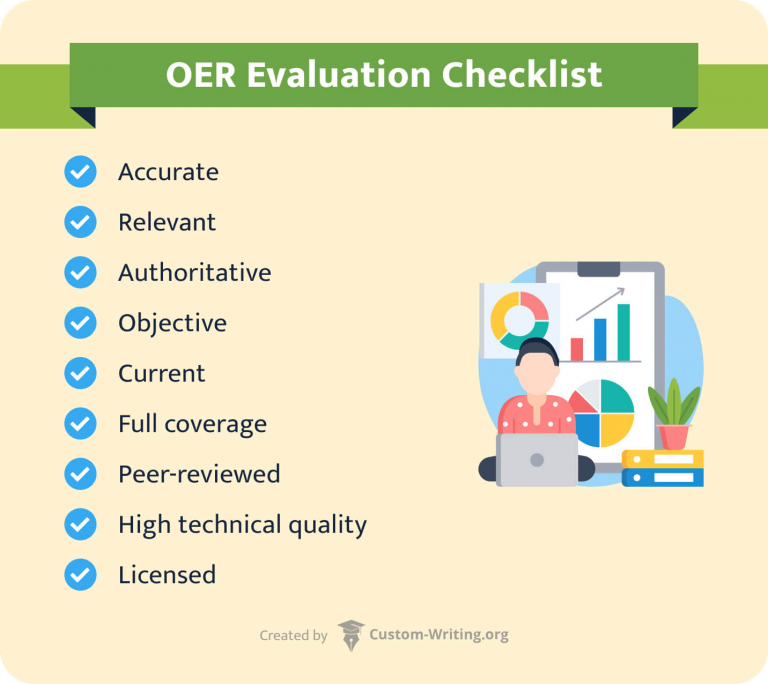 OER Evaluation Checklist

Accurate

Relevant

Authoritative

Objective

Current

Full coverage

Peer-reviewed

High technical quality

Licensed

Created by Custom-Writing.org